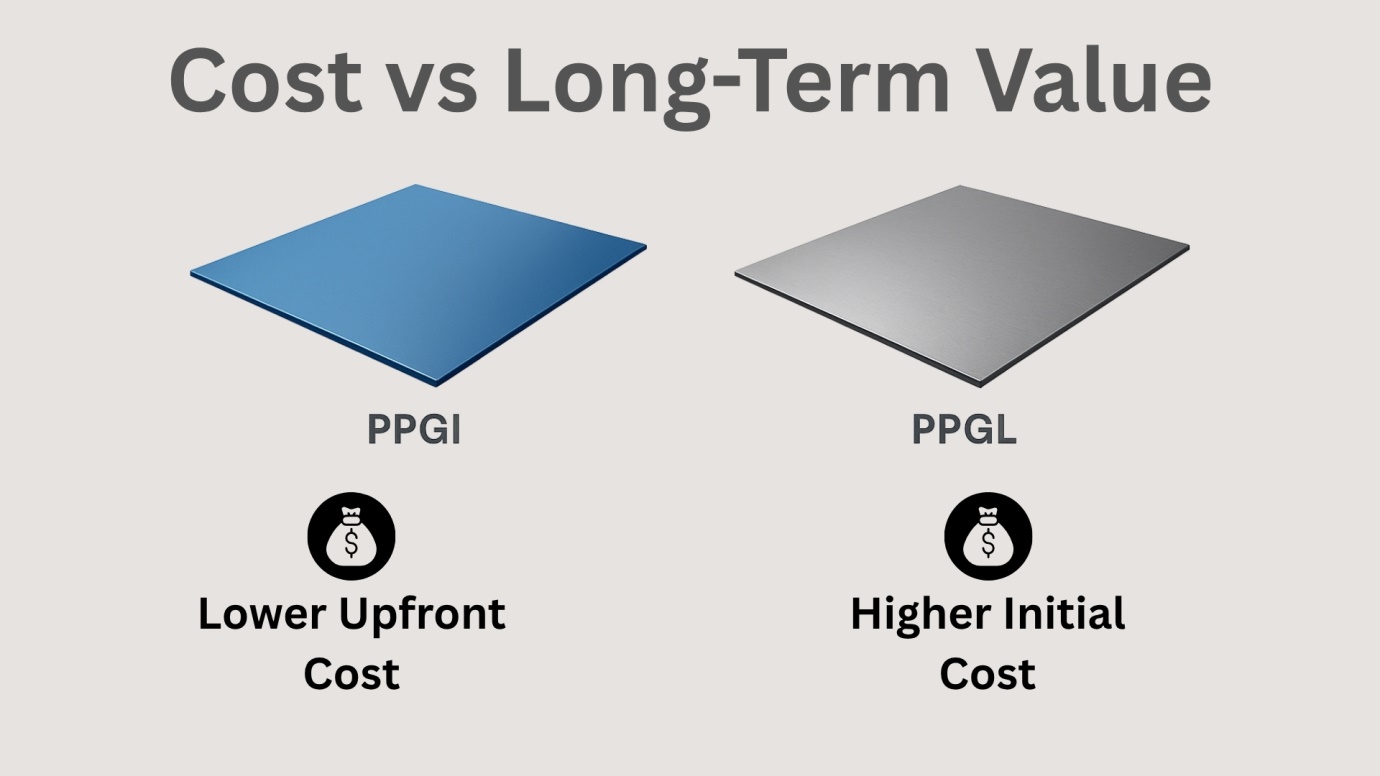 Cost vs Long-Term Value

PPGI

$

Lower Upfront Cost

PPGL

$

Higher Initial Cost